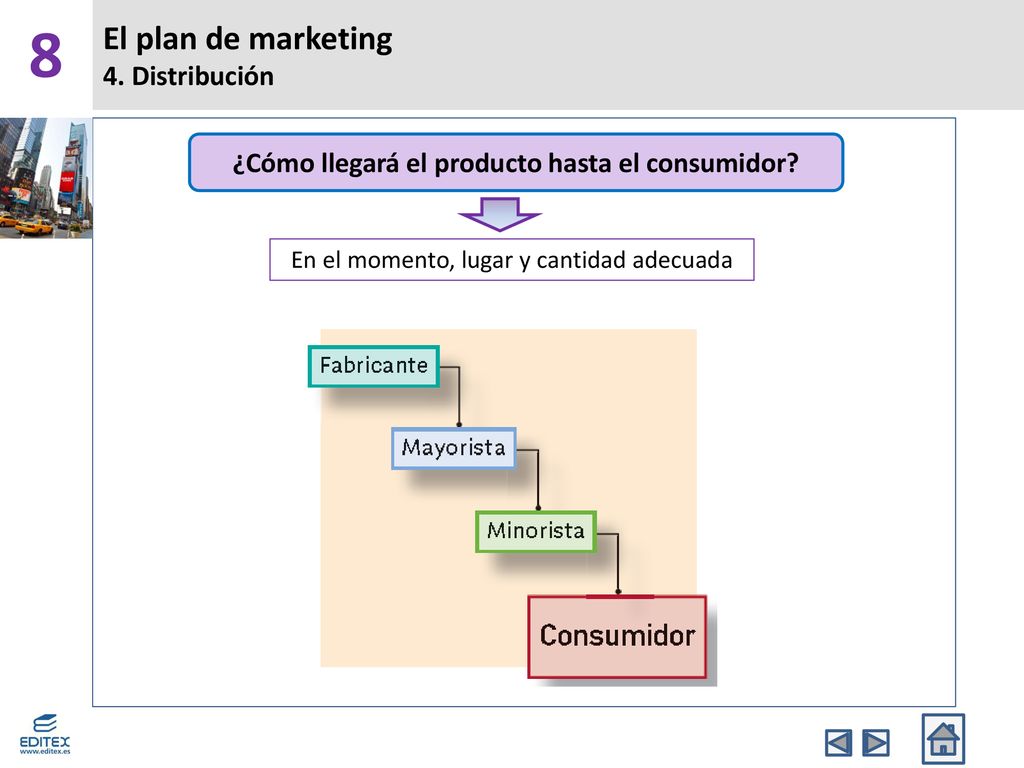 8

El plan de marketing
4. Distribución

¿Cómo llegará el producto hasta el consumidor?

En el momento, lugar y cantidad adecuada

Fabricante

Mayorista

Minorista

Consumidor

EDITEX
www.editex.es